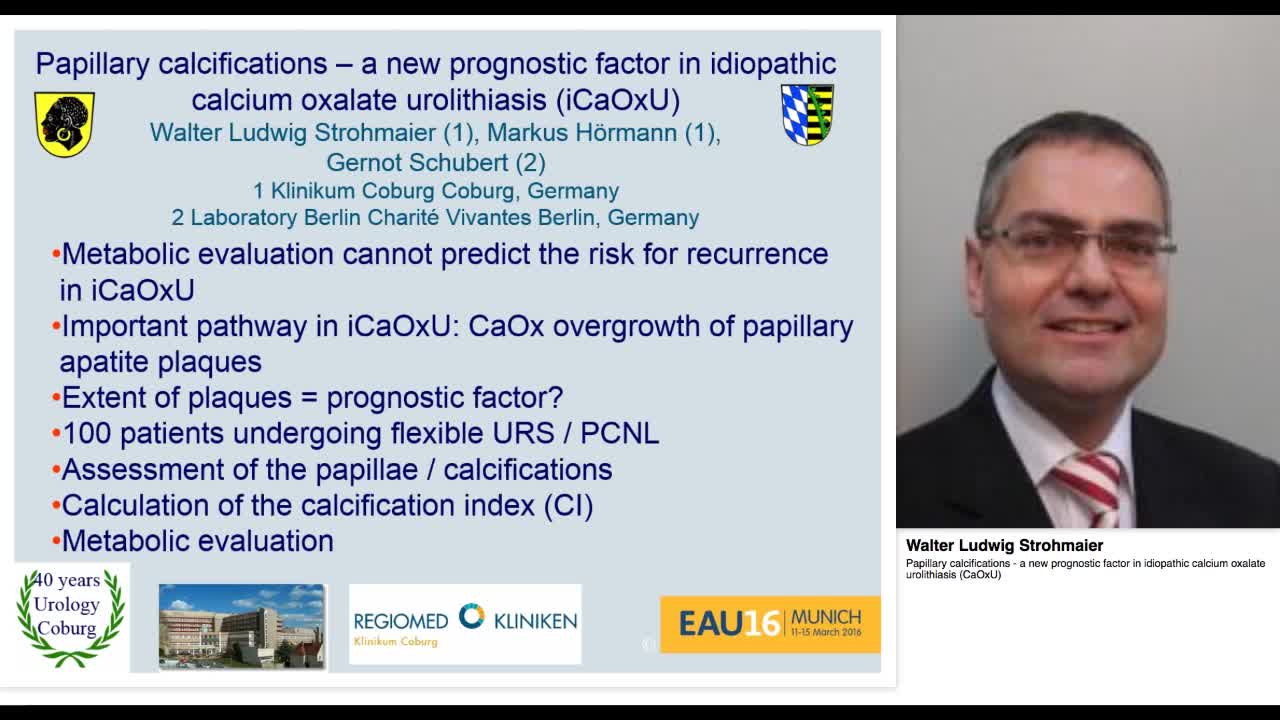 Papillary calcifications – a new prognostic factor in idiopathic calcium oxalate urolithiasis (iCaOxU)

Walter Ludwig Strohmaier (1), Markus Hörmann (1), Gernot Schubert (2)

1 Klinikum Coburg Coburg, Germany

2 Laboratory Berlin Charité Vivantes Berlin, Germany

•Metabolic evaluation cannot predict the risk for recurrence in iCaOxU

•Important pathway in iCaOxU: CaOx overgrowth of papillary apatite plaques

•Extent of plaques = prognostic factor?

•100 patients undergoing flexible URS / PCNL

•Assessment of the papillae / calcifications

•Calculation of the calcification index (CI)

•Metabolic evaluation

40 years Urology Coburg

REGIOMED KLINIKEN Klinikum Coburg

EAU16 MUNICH 11-15 March 2016

Walter Ludwig Strohmaier

Papillary calcifications - a new prognostic factor in idiopathic calcium oxalate urolithiasis (CaOxU)